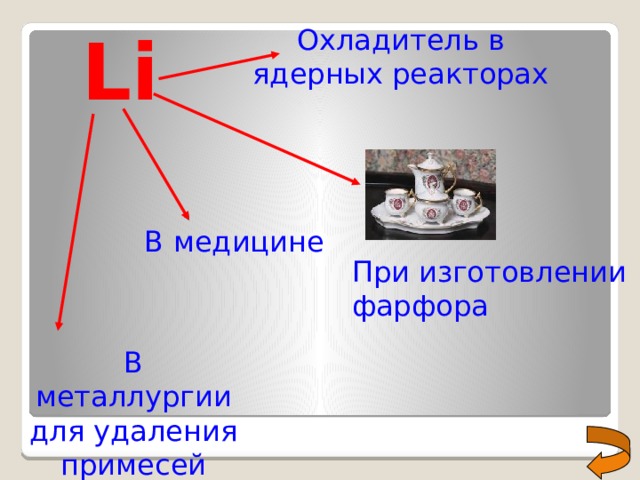 Li

Охладитель в ядерных реакторах

В медицине

При изготовлении фарфора

В металлургии для удаления примесей